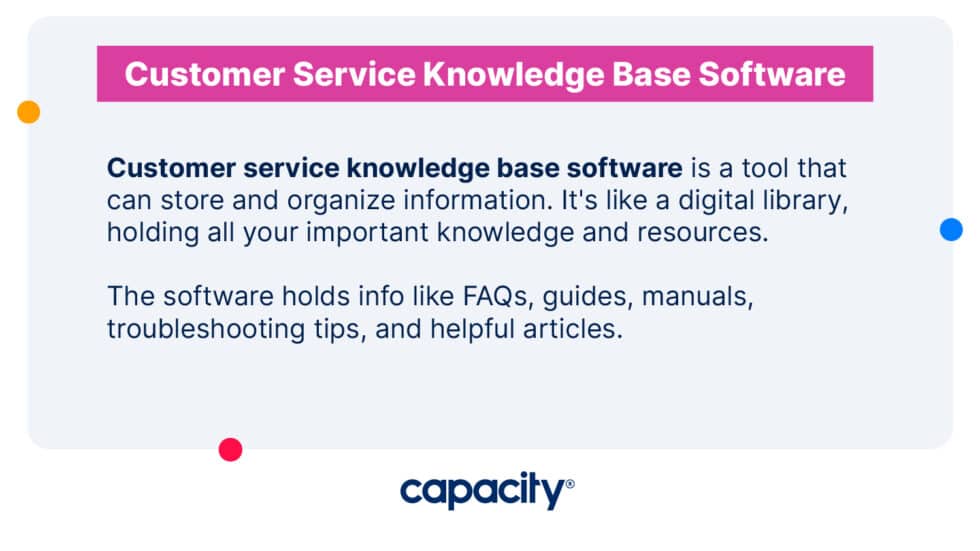 Customer Service Knowledge Base Software

Customer service knowledge base software is a tool that can store and organize information. It's like a digital library, holding all your important knowledge and resources.

The software holds info like FAQs, guides, manuals, troubleshooting tips, and helpful articles.

capacity®